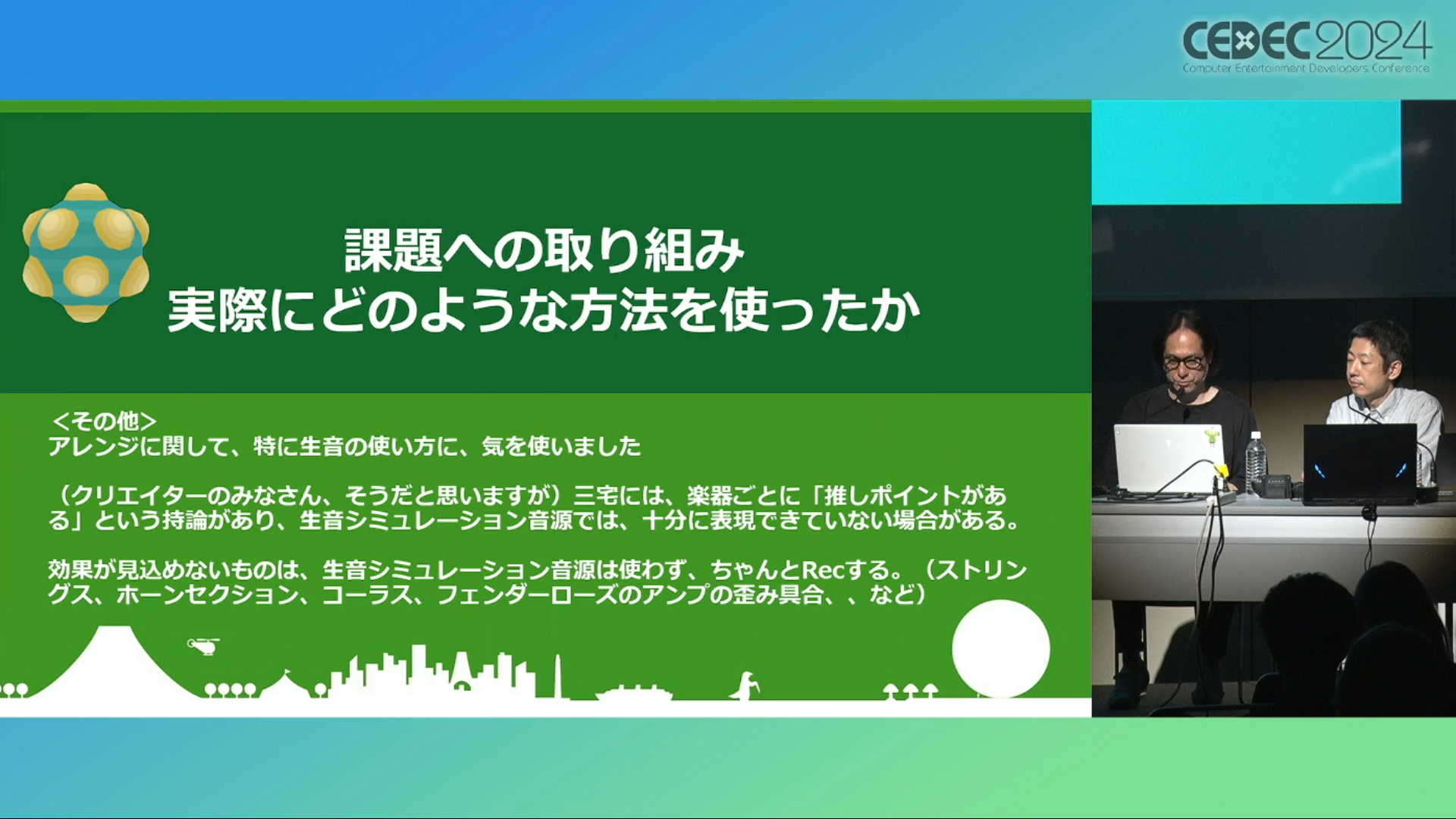 CEDEC2024
Computer Entertainment Developers Conference

課題への取り組み
実際にどのような方法を使ったか

＜その他＞
アレンジに関して、特に生音の使い方に、気を使いました

（クリエイターのみなさん、そうだと思いますが）三宅には、楽器ごとに「推しポイントがある」という持論があり、生音シミュレーション音源では、十分に表現できていない場合がある。

効果が見込めないものは、生音シミュレーション音源は使わず、ちゃんとRecする。（ストリングス、ホーンセクション、コーラス、フェンダーローズのアンプの歪み具合、、など）